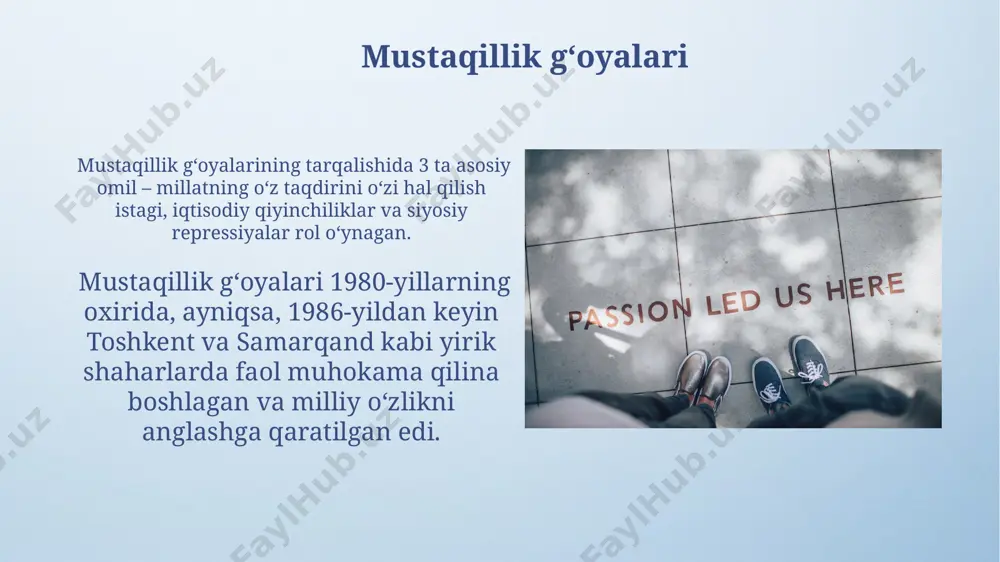 Mustaqillik g‘oyalari

Mustaqillik g‘oyalarining tarqalishida 3 ta asosiy omil – millatning o‘z taqdirini o‘zi hal qilish istagi, iqtisodiy qiyinchiliklar va siyosiy repressiyalar rol o‘ynagan.

Mustaqillik g‘oyalari 1980-yillarning oxirida, ayniqsa, 1986-yildan keyin Toshkent va Samarqand kabi yirik shaharlarda faol muhokama qilina boshlagan va milliy o‘zlikni anglashga qaratilgan edi.

PASSION LED US HERE

FaylHub.uz FaylHub.uz FaylHub.uz FaylHub.uz FaylHub.uz FaylHub.uz